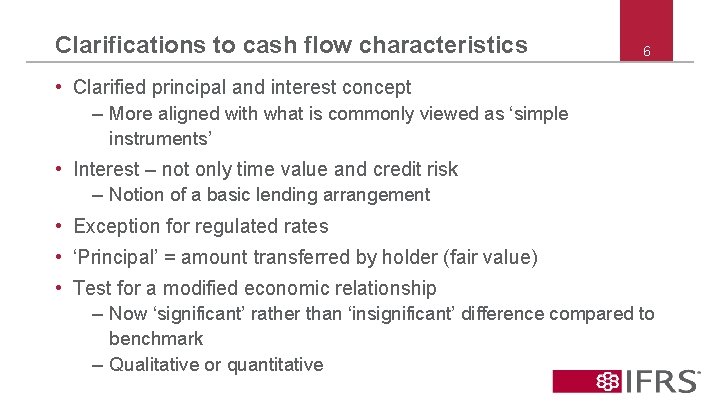 Clarifications to cash flow characteristics

6

• Clarified principal and interest concept
– More aligned with what is commonly viewed as ‘simple instruments’

• Interest – not only time value and credit risk
– Notion of a basic lending arrangement

• Exception for regulated rates

• ‘Principal’ = amount transferred by holder (fair value)

• Test for a modified economic relationship
– Now ‘significant’ rather than ‘insignificant’ difference compared to benchmark
– Qualitative or quantitative

IFRS